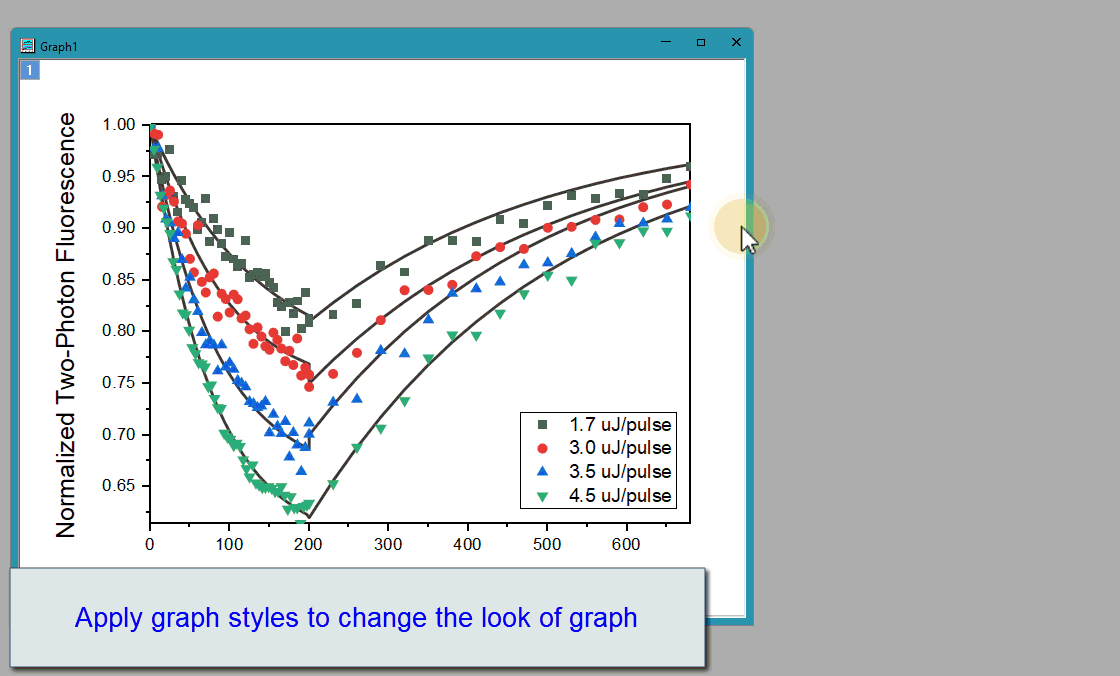 Graph1

1

Normalized Two-Photon Fluorescence

1.00
0.95
0.90
0.85
0.80
0.75
0.70
0.65

0
100
200
300
400
500
600

1.7 uJ/pulse
3.0 uJ/pulse
3.5 uJ/pulse
4.5 uJ/pulse

Apply graph styles to change the look of graph